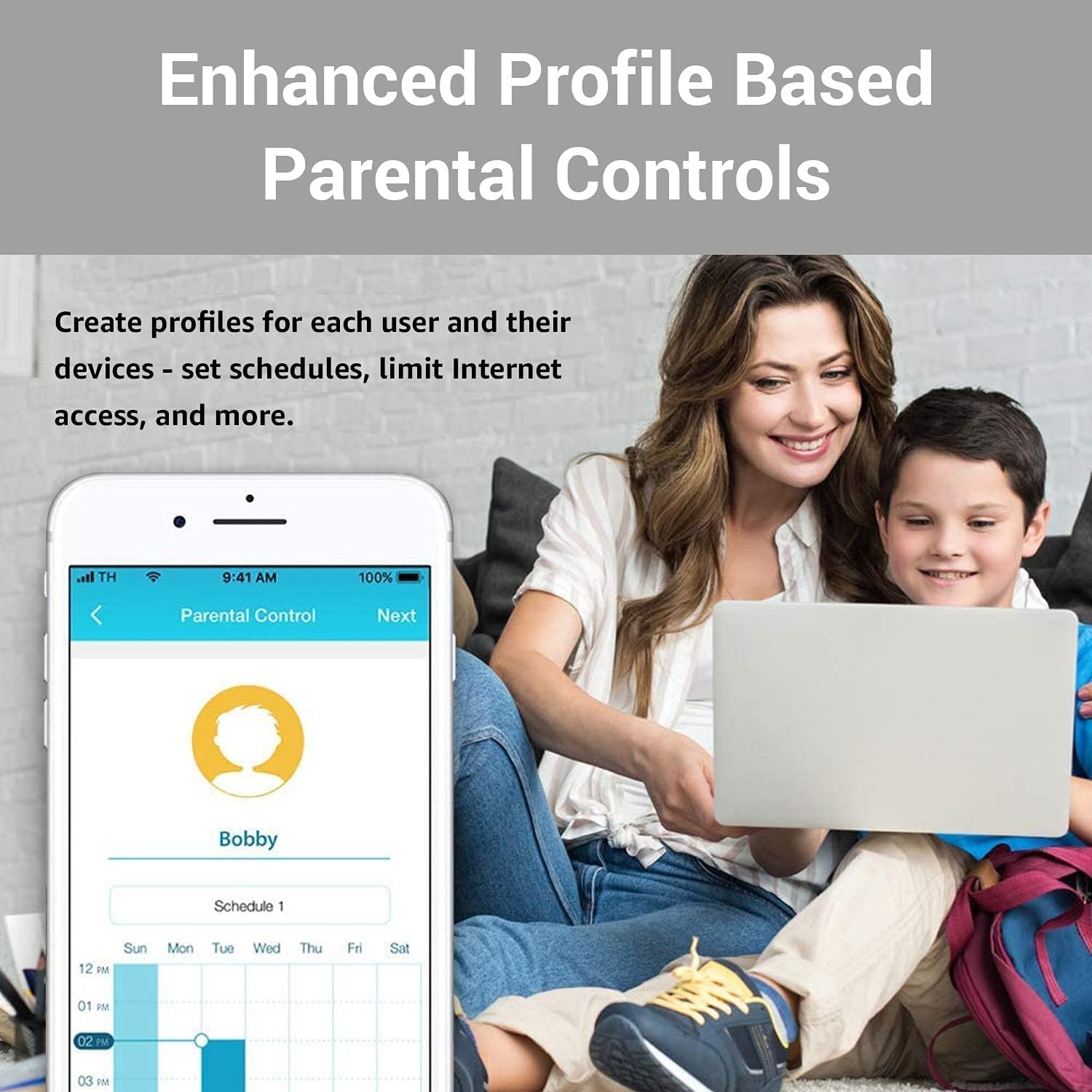 Enhanced Profile Based Parental Controls

Create profiles for each user and their devices - set schedules, limit Internet access, and more.

TH 9:41 AM 100%

Parental Control Next

Bobby

Schedule 1

Sun Mon Tue Wed Thu Fri Sat

12 PM
01 PM
02 PM
03 PM